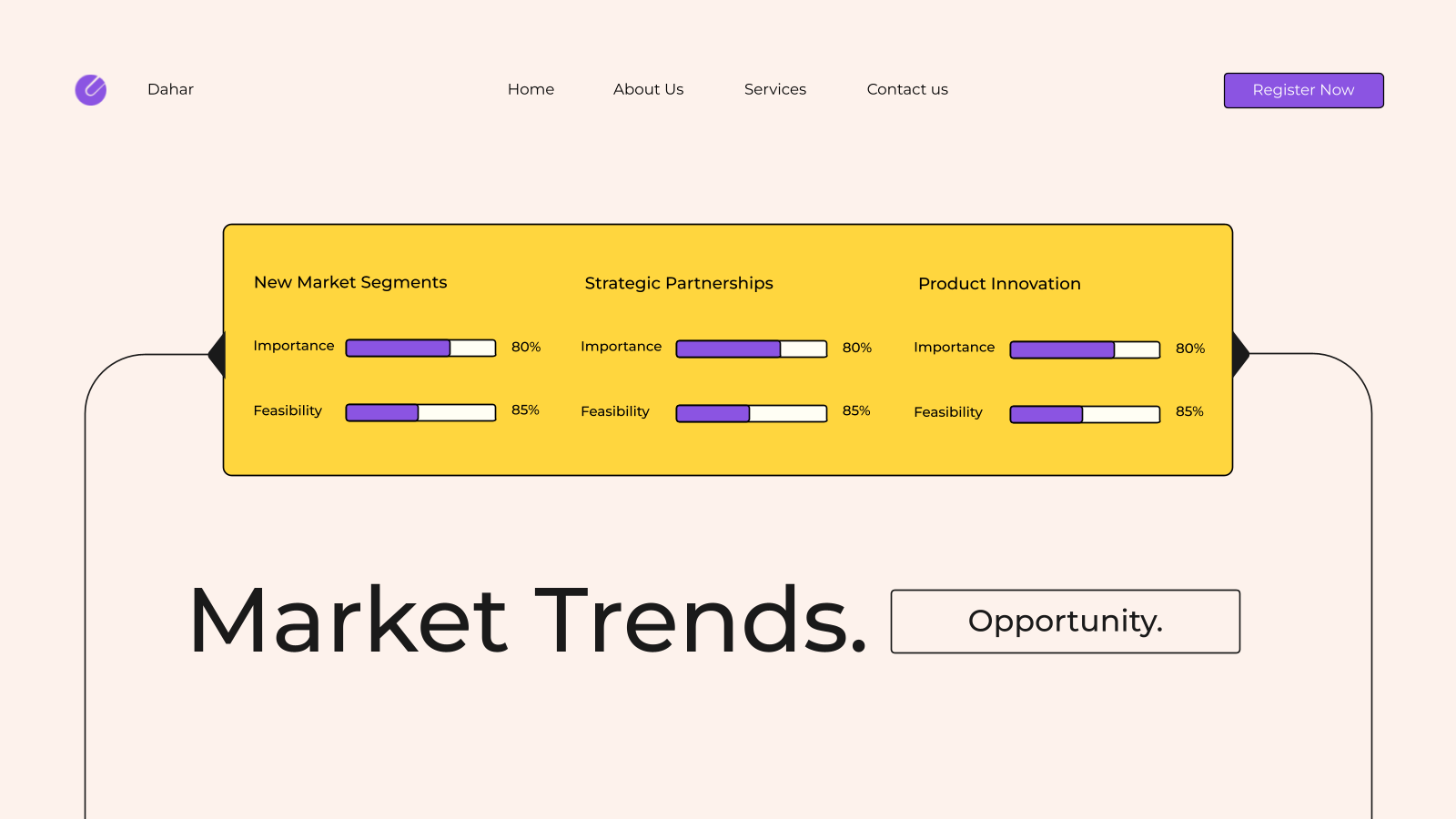 Dahar

Home About Us Services Contact us

Register Now

New Market Segments

Importance 80%

Feasibility 85%

Strategic Partnerships

Importance 80%

Feasibility 85%

Product Innovation

Importance 80%

Feasibility 85%

Market Trends.

Opportunity.